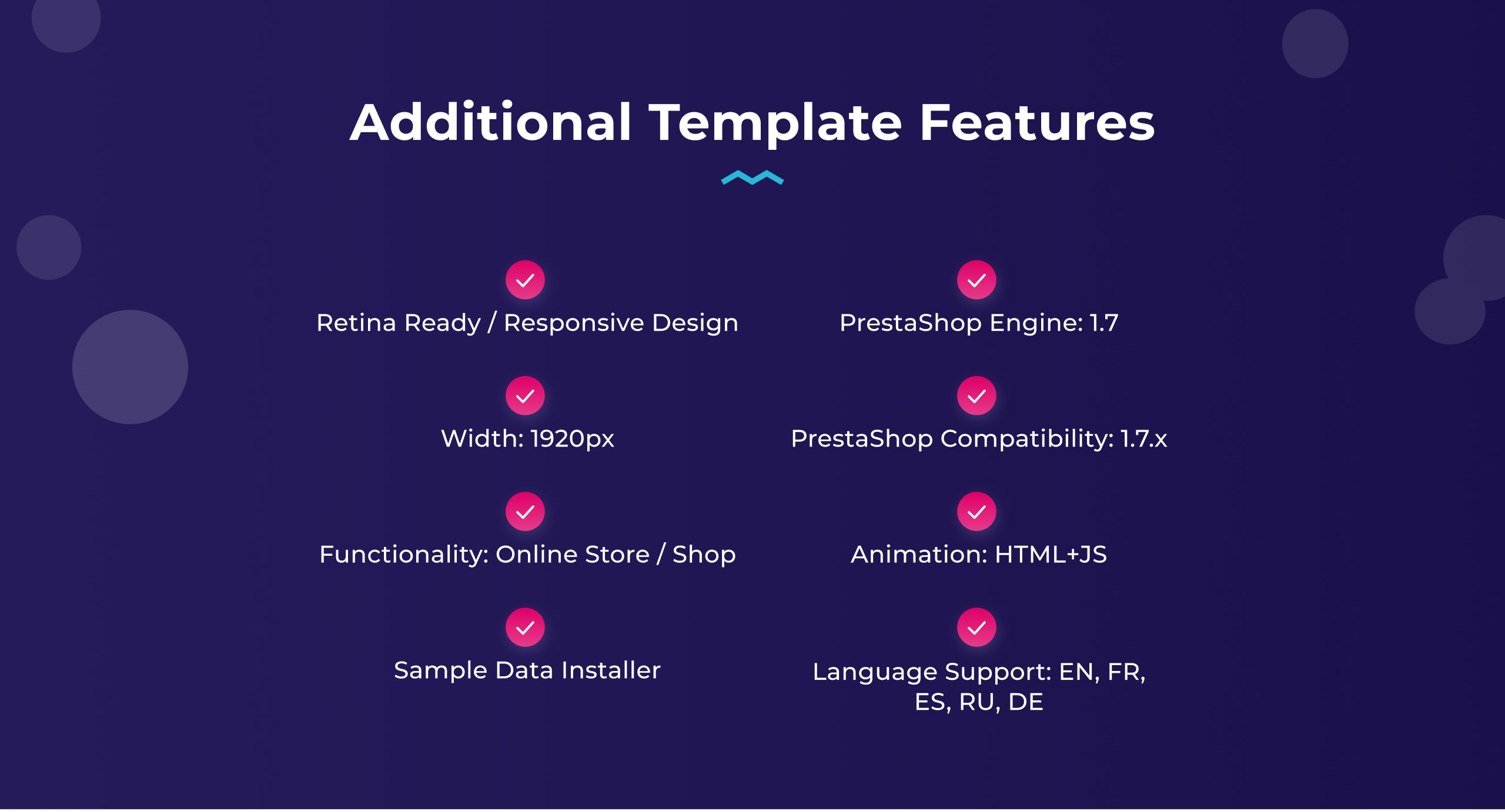 Additional Template Features

Retina Ready / Responsive Design

Width: 1920px

Functionality: Online Store / Shop

Sample Data Installer

PrestaShop Engine: 1.7

PrestaShop Compatibility: 1.7.x

Animation: HTML+JS

Language Support: EN, FR, ES, RU, DE